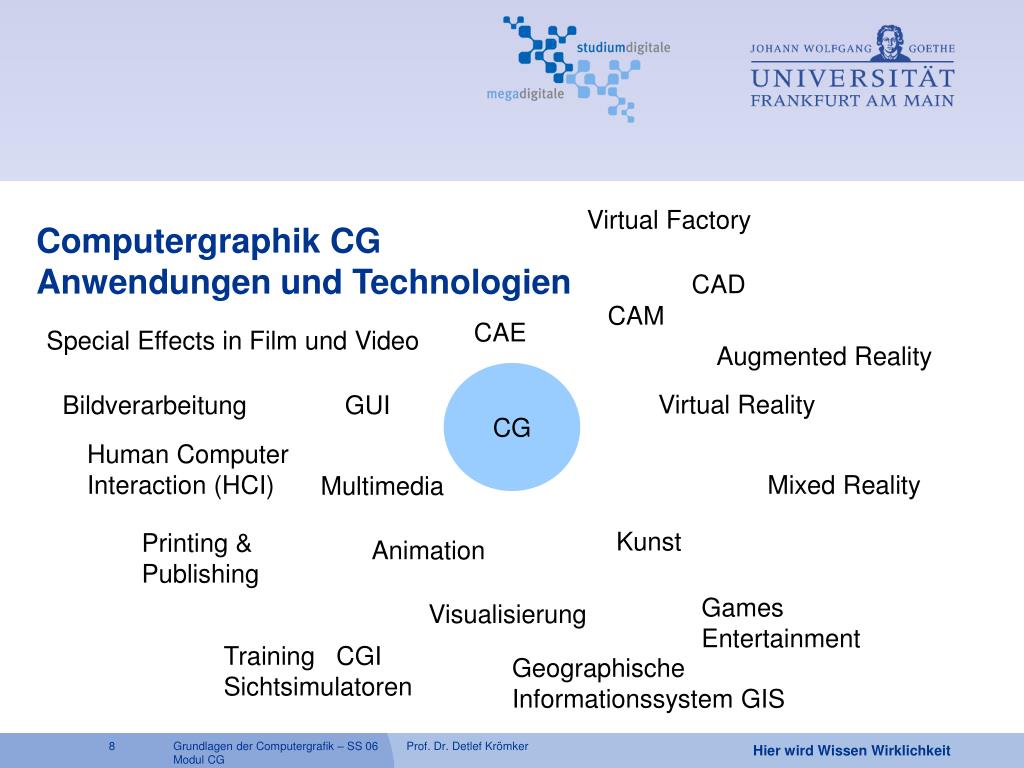 studiumdigitale
megadigitale

JOHANN WOLFGANG GOETHE
UNIVERSITÄT
FRANKFURT AM MAIN

Computergraphik CG
Anwendungen und Technologien

Virtual Factory

CAD

CAM

CAE

Special Effects in Film und Video

Augmented Reality

Bildverarbeitung

GUI

CG

Virtual Reality

Human Computer Interaction (HCI)

Multimedia

Mixed Reality

Printing & Publishing

Animation

Kunst

Visualisierung

Games Entertainment

Training CGI Sichtsimulatoren

Geographische Informationssystem GIS

8 Grundlagen der Computergrafik – SS 06 Modul CG Prof. Dr. Detlef Krömker Hier wird Wissen Wirklichkeit